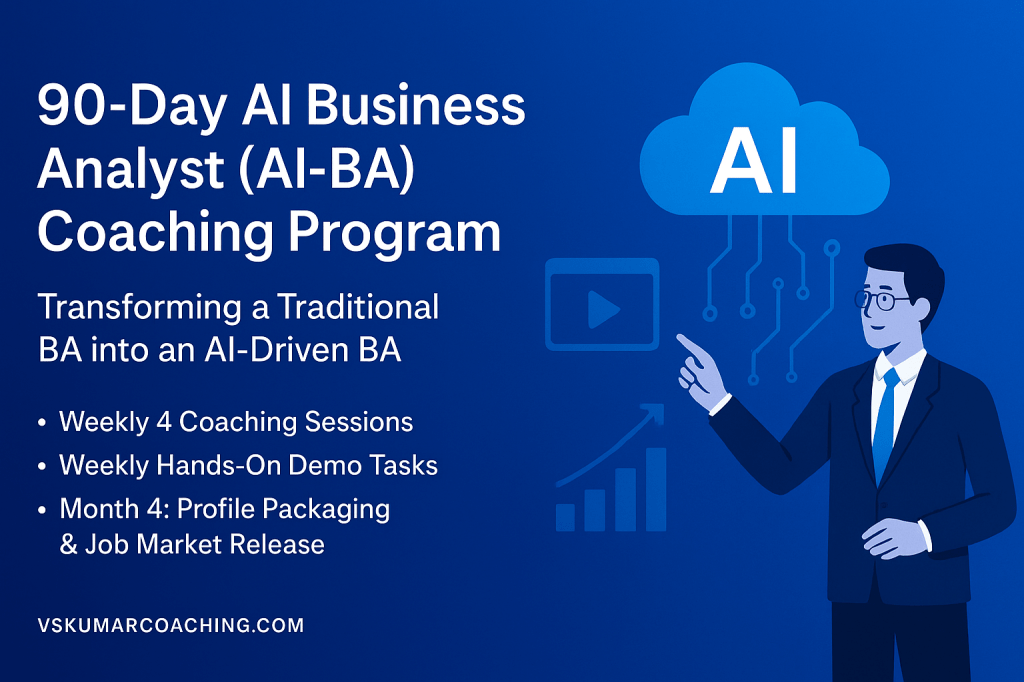 90-Day AI Business Analyst (AI-BA) Coaching Program

Transforming a Traditional BA into an AI-Driven BA

• Weekly 4 Coaching Sessions
• Weekly Hands-On Demo Tasks
• Month 4: Profile Packaging & Job Market Release

VSKUMARCOACHING.COM

AI